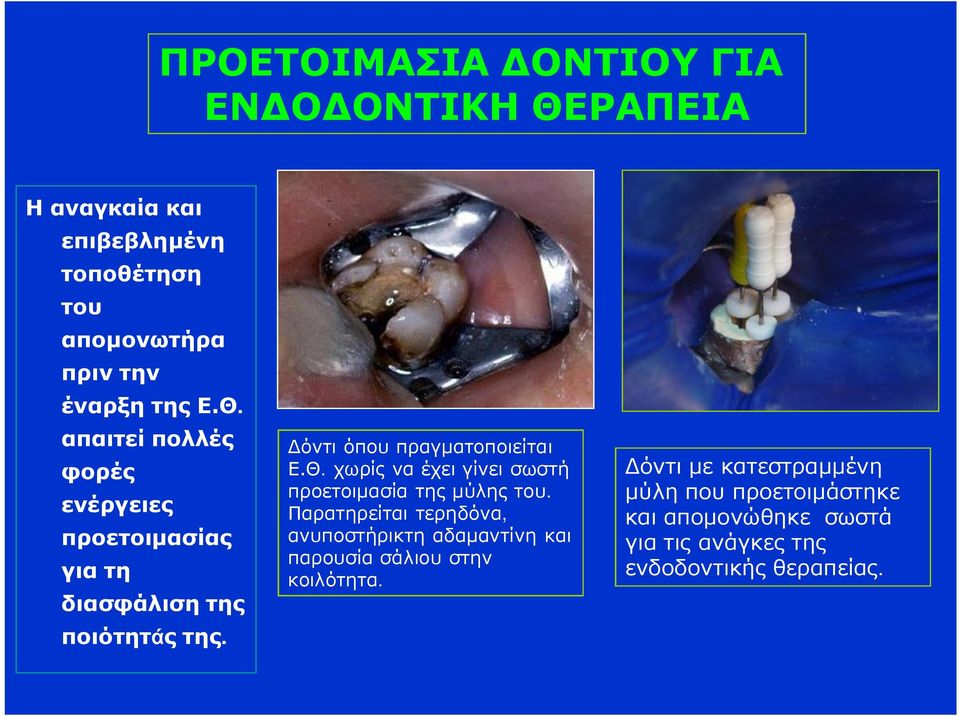 ΠΡΟΕΤΟΙΜΑΣΙΑ ΔΟΝΤΙΟΥ ΓΙΑ ΕΝΔΟΔΟΝΤΙΚΗ ΘΕΡΑΠΕΙΑ

Η αναγκαία και επιβεβλημένη τοποθέτηση του απομονωτήρα πριν την έναρξη της Ε.Θ. απαιτεί πολλές φορές ενέργειες προετοιμασίας για τη διασφάλιση της ποιότητάς της.

Δόντι όπου πραγματοποιείται Ε.Θ. χωρίς να έχει γίνει σωστή προετοιμασία της μύλης του. Παρατηρείται τερηδόνα, ανυποστήρικτη αδαμαντίνη και παρουσία σάλιου στην κοιλότητα.

Δόντι με κατεστραμμένη μύλη που προετοιμάστηκε και απομονώθηκε σωστά για τις ανάγκες της ενδοδοντικής θεραπείας.